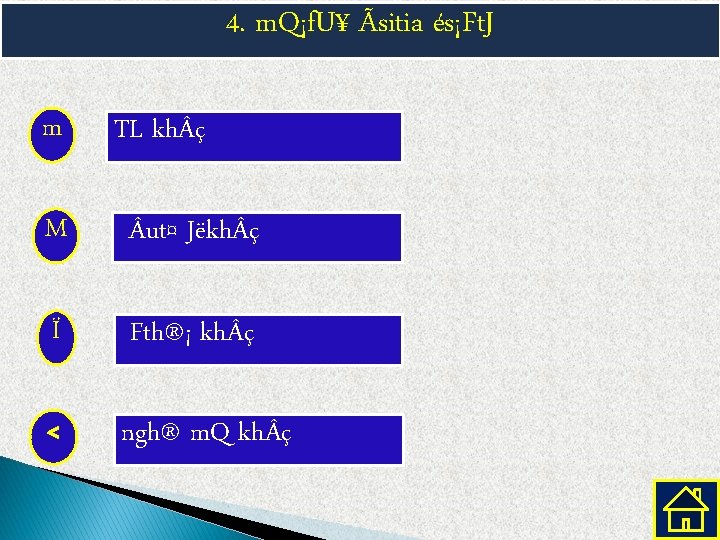 4. mQ¡fU¥ Ãsitia és¡FtJ

m

TL khÂç

M

Âut¤ JëkhÂç

Ï

Fth®¡ khÂç

<

ngh® mQ khÂç